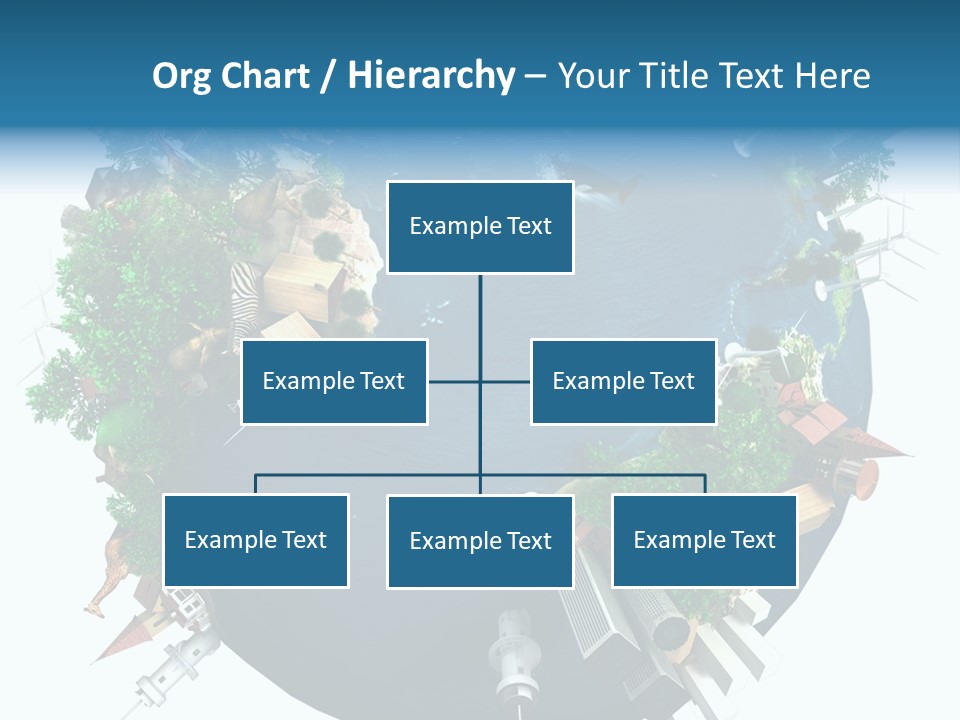 Org Chart / Hierarchy – Your Title Text Here

Example Text

Example Text

Example Text

Example Text

Example Text

Example Text